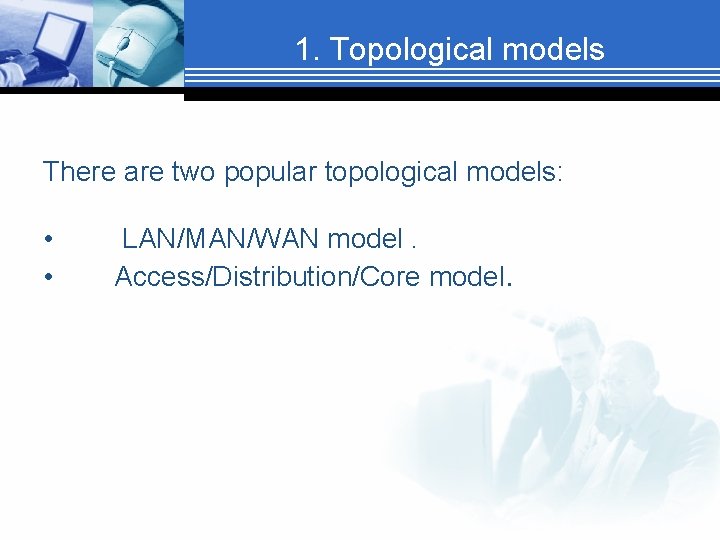 1. Topological models

There are two popular topological models:

• LAN/MAN/WAN model .
• Access/Distribution/Core model.